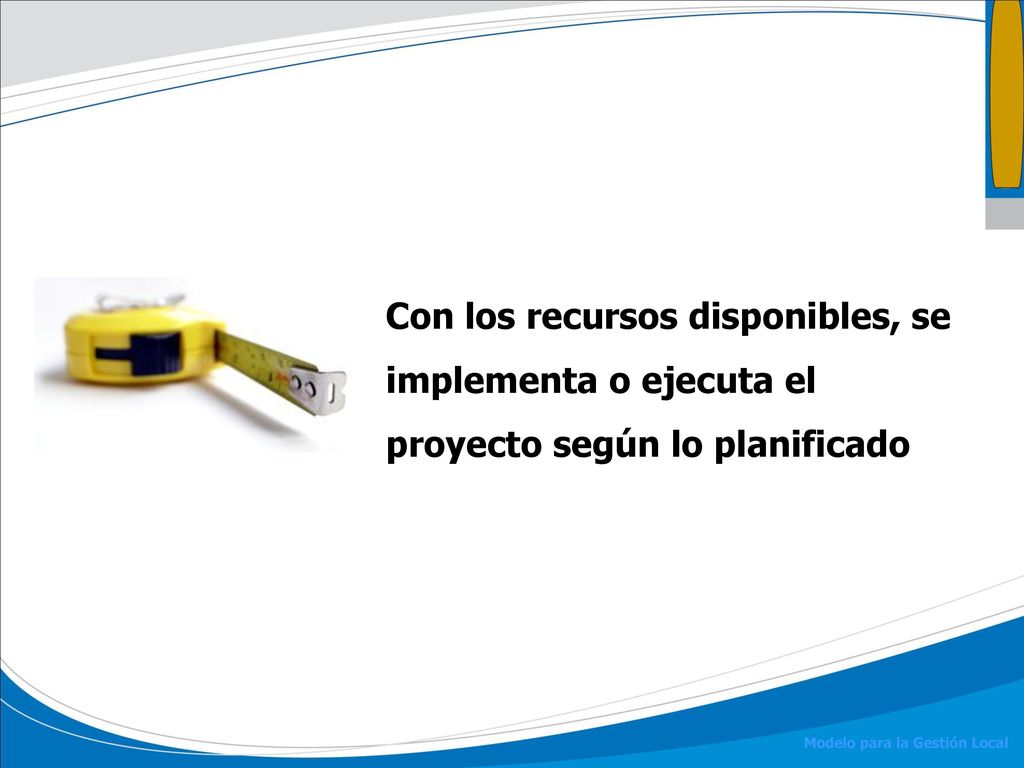 Con los recursos disponibles, se implementa o ejecuta el proyecto según lo planificado

Modelo para la Gestión Local